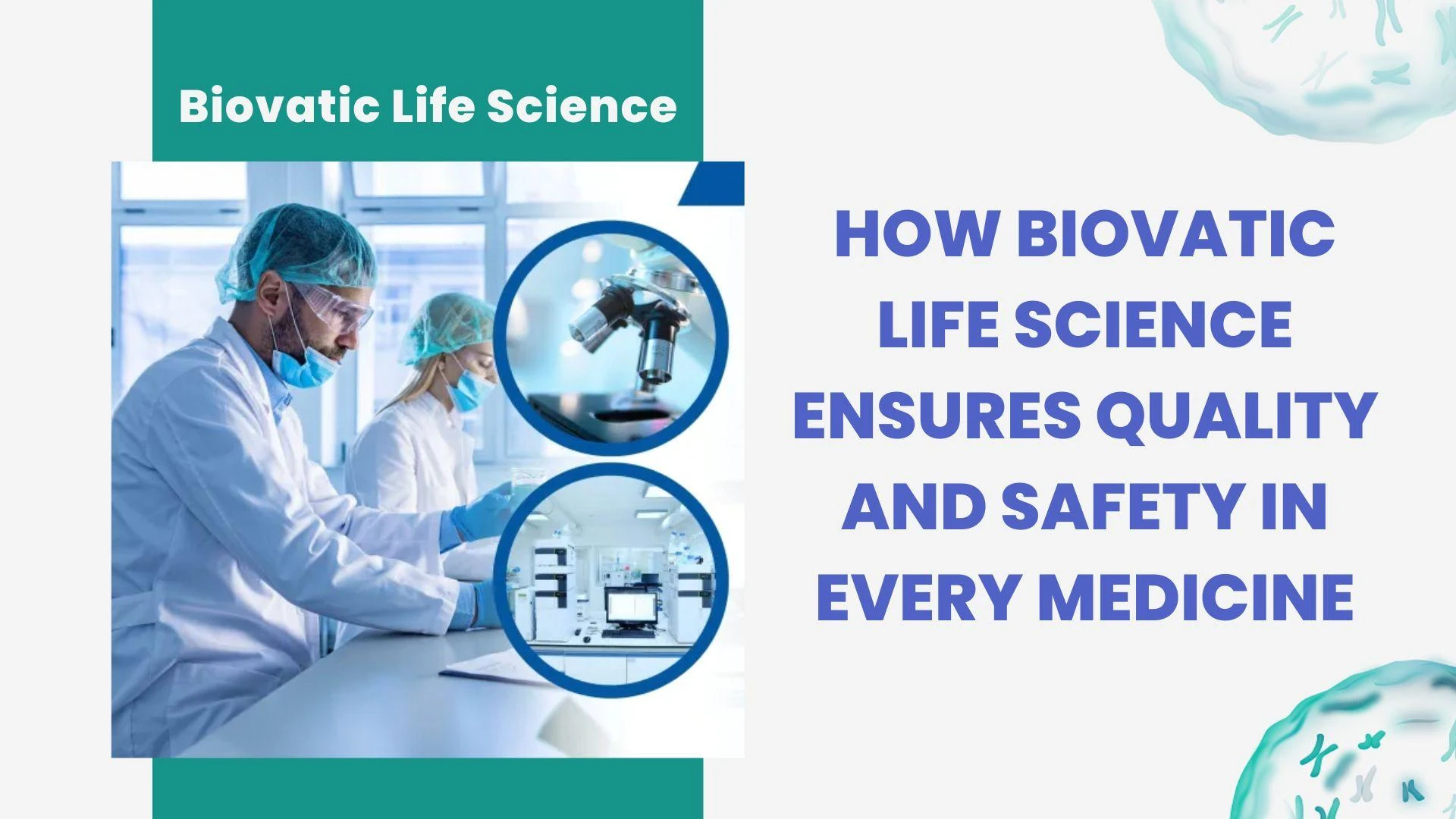 Biovatic Life Science

HOW BIOVATIC LIFE SCIENCE ENSURES QUALITY AND SAFETY IN EVERY MEDICINE